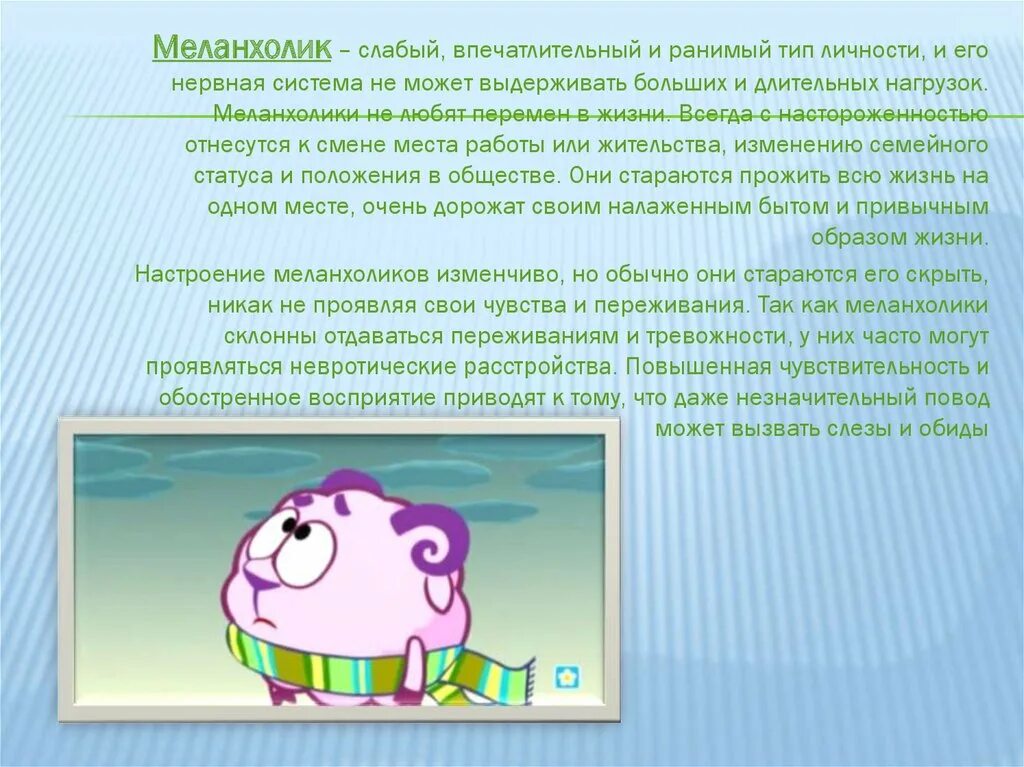 Меланхолик – слабый, впечатлительный и ранимый тип личности, и его нервная система не может выдерживать больших и длительных нагрузок. Меланхолики не любят перемен в жизни. Всегда с настороженностью отнесутся к смене места работы или жительства, изменению семейного статуса и положения в обществе. Они стараются прожить всю жизнь на одном месте, очень дорожат своим налаженным бытом и привычным образом жизни.

Настроение меланхоликов изменчиво, но обычно они стараются его скрыть, никак не проявляя свои чувства и переживания. Так как меланхолики склонны отдаваться переживаниям и тревожности, у них часто могут проявляться невротические расстройства. Повышенная чувствительность и обостренное восприятие приводят к тому, что даже незначительный повод может вызвать слезы и обиды